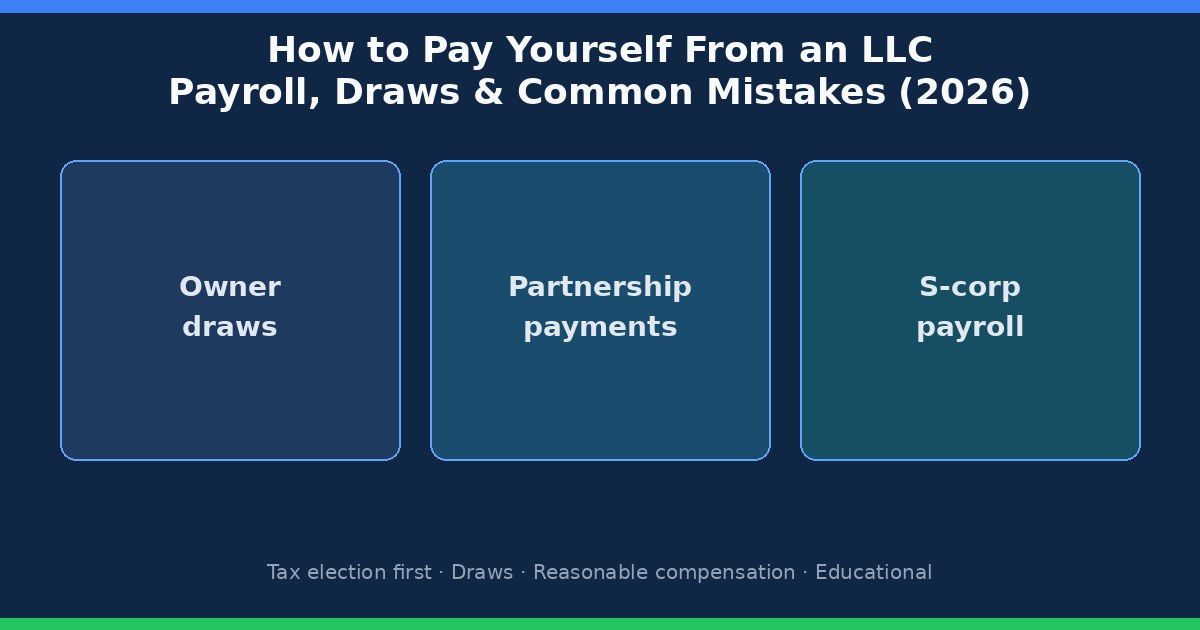 How to Pay Yourself From an LLC
Payroll, Draws & Common Mistakes (2026)

Owner draws

Partnership payments

S-corp payroll

Tax election first · Draws · Reasonable compensation · Educational